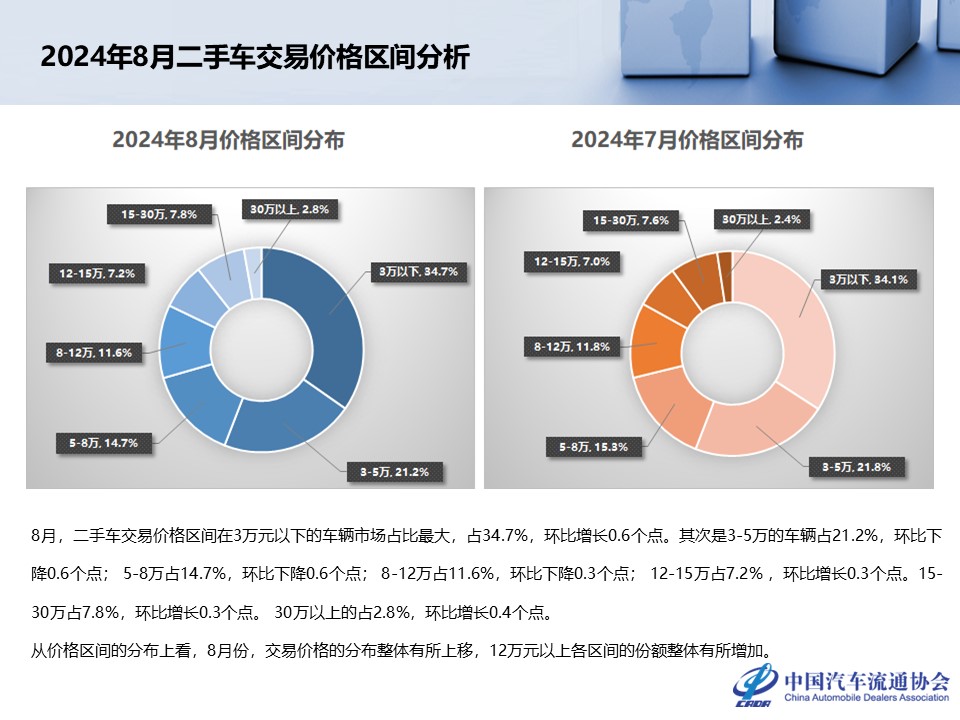 2024年8月二手车交易价格区间分析

2024年8月价格区间分布

15-30万, 7.8%
30万以上, 2.8%
12-15万, 7.2%
3万以下, 34.7%
8-12万, 11.6%
5-8万, 14.7%
3-5万, 21.2%

2024年7月价格区间分布

15-30万, 7.6%
30万以上, 2.4%
12-15万, 7.0%
3万以下, 34.1%
8-12万, 11.8%
5-8万, 15.3%
3-5万, 21.8%

8月，二手车交易价格区间在3万元以下的车辆市场占比最大，占34.7%，环比增长0.6个点。其次是3-5万的车辆占21.2%，环比下降0.6个点； 5-8万占14.7%，环比下降0.6个点； 8-12万占11.6%，环比下降0.3个点； 12-15万占7.2%，环比增长0.3个点。15-30万占7.8%，环比增长0.3个点。 30万以上的占2.8%，环比增长0.4个点。

从价格区间的分布上看，8月份，交易价格的分布整体有所上移，12万元以上各区间的份额整体有所增加。

CADA
中国汽车流通协会
China Automobile Dealers Association